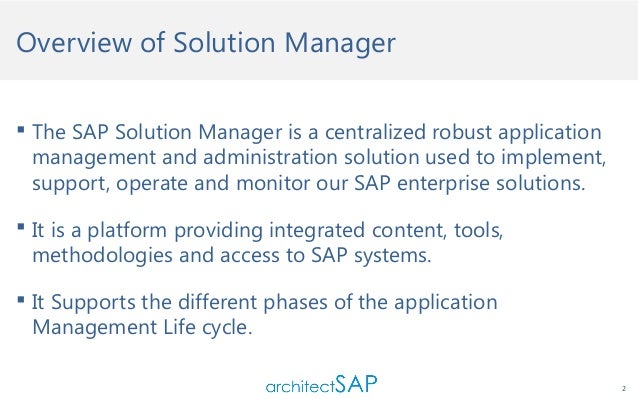 Overview of Solution Manager

▪ The SAP Solution Manager is a centralized robust application management and administration solution used to implement, support, operate and monitor our SAP enterprise solutions.

▪ It is a platform providing integrated content, tools, methodologies and access to SAP systems.

▪ It Supports the different phases of the application Management Life cycle.

architectSAP

2